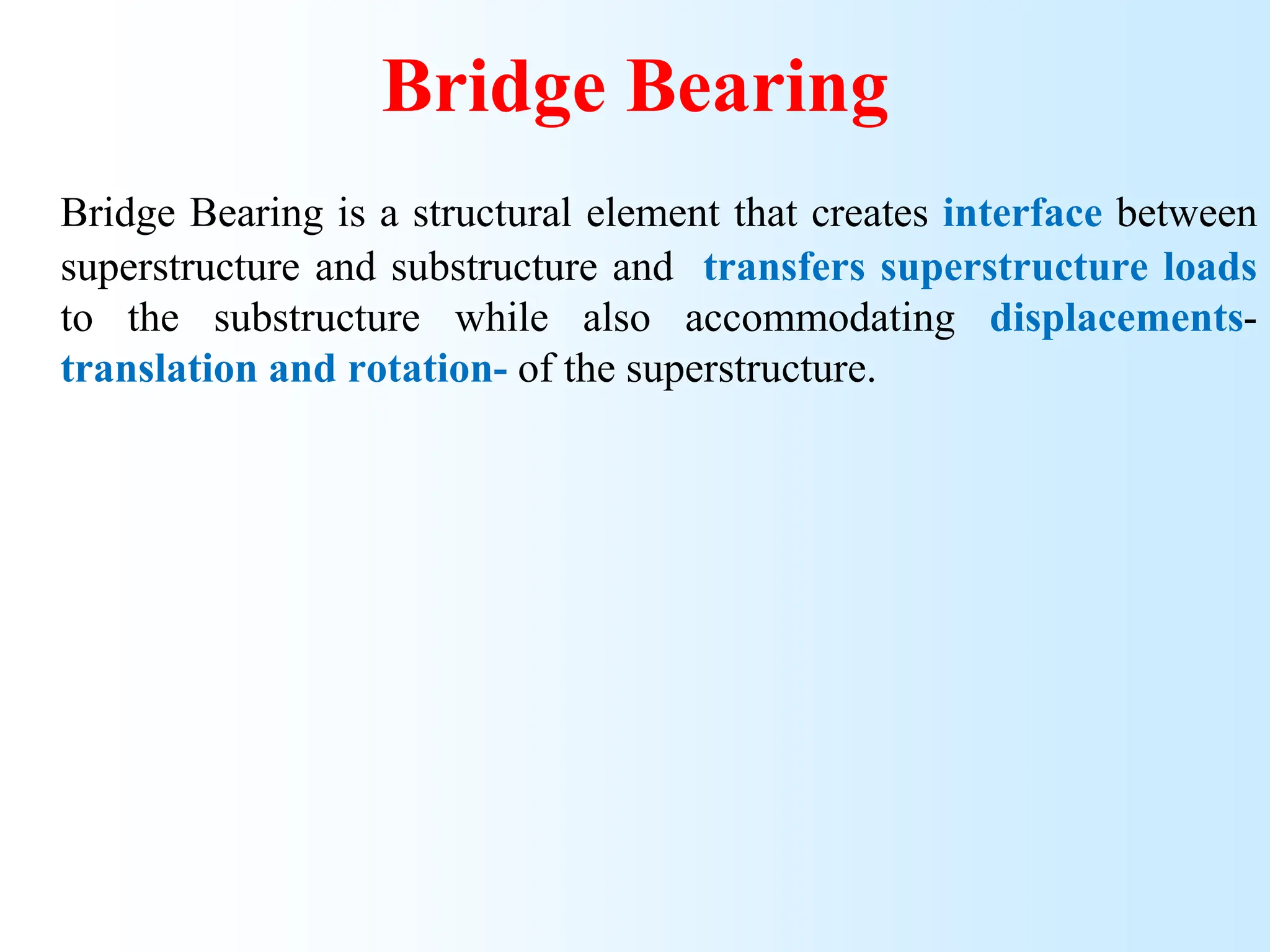 Bridge Bearing

Bridge Bearing is a structural element that creates interface between superstructure and substructure and transfers superstructure loads to the substructure while also accommodating displacements- translation and rotation- of the superstructure.